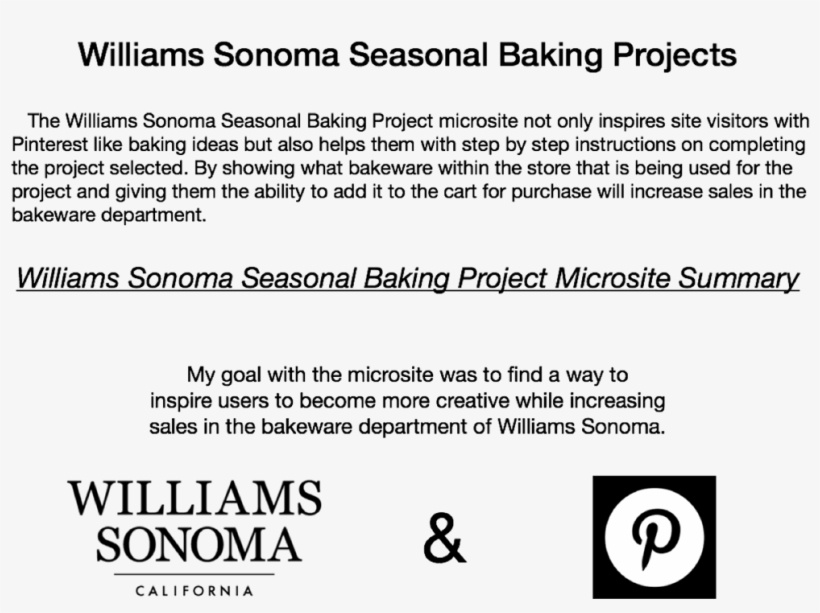 Williams Sonoma Seasonal Baking Projects

The Williams Sonoma Seasonal Baking Project microsite not only inspires site visitors with Pinterest like baking ideas but also helps them with step by step instructions on completing the project selected. By showing what bakeware within the store that is being used for the project and giving them the ability to add it to the cart for purchase will increase sales in the bakeware department.

Williams Sonoma Seasonal Baking Project Microsite Summary

My goal with the microsite was to find a way to inspire users to become more creative while increasing sales in the bakeware department of Williams Sonoma.

WILLIAMS SONOMA
CALIFORNIA

&

P